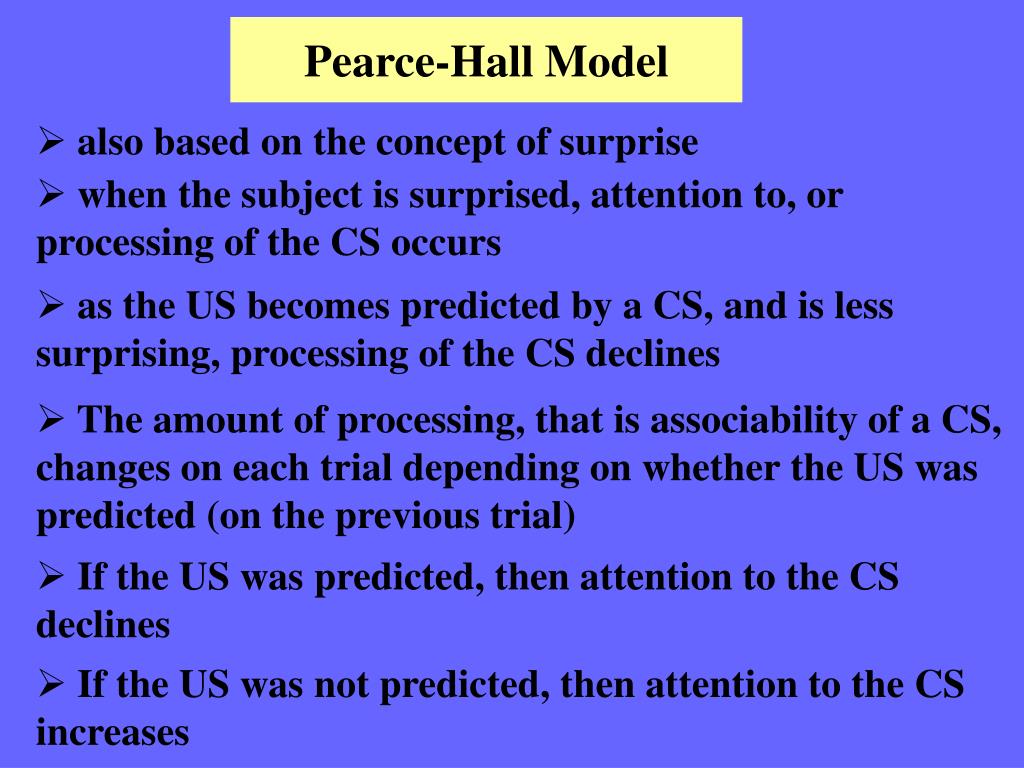 Pearce-Hall Model

➢ also based on the concept of surprise

➢ when the subject is surprised, attention to, or processing of the CS occurs

➢ as the US becomes predicted by a CS, and is less surprising, processing of the CS declines

➢ The amount of processing, that is associability of a CS, changes on each trial depending on whether the US was predicted (on the previous trial)

➢ If the US was predicted, then attention to the CS declines

➢ If the US was not predicted, then attention to the CS increases